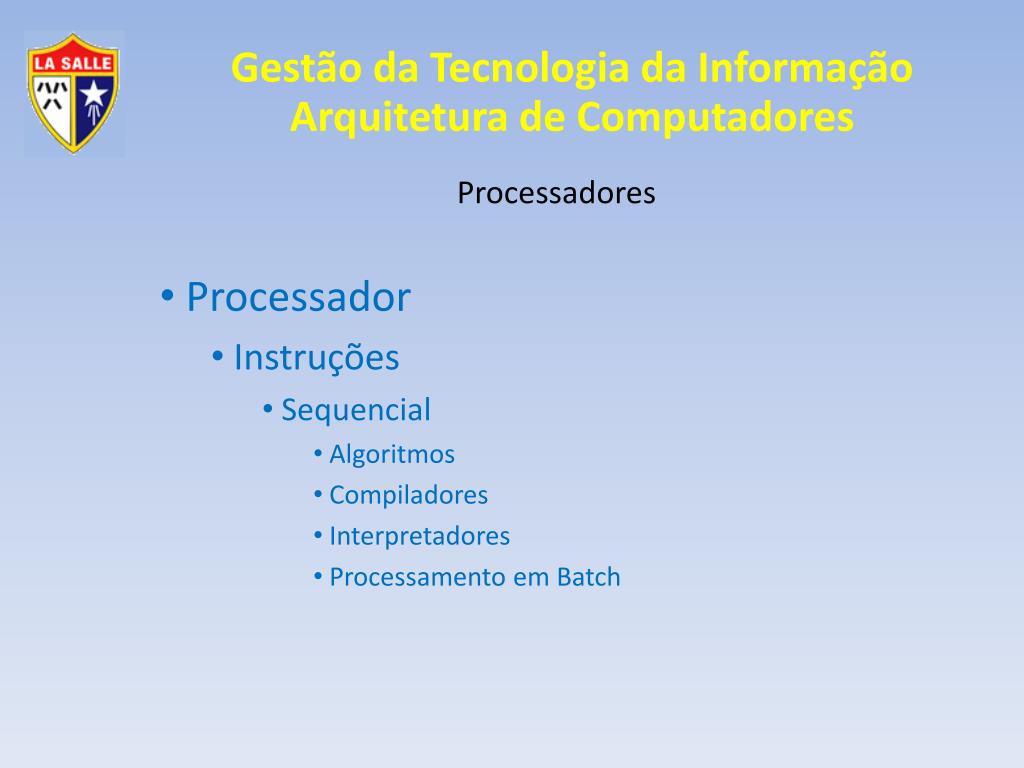 LA SALLE

Gestão da Tecnologia da Informação
Arquitetura de Computadores

Processadores

• Processador
• Instruções
• Sequencial
• Algoritmos
• Compiladores
• Interpretadores
• Processamento em Batch